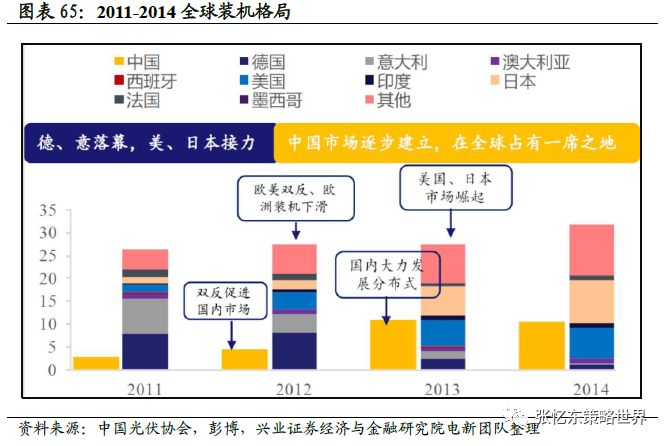 图表 65：2011-2014 全球装机格局

中国
德国
意大利
澳大利亚
西班牙
美国
印度
日本
法国
墨西哥
其他

德、意落幕，美、日本接力

中国市场逐步建立，在全球占有一席之地

欧美双反、欧洲装机下滑

美国、日本市场崛起

国内大力发展分布式

双反促进国内市场

35
30
25
20
15
10
5
0

2011
2012
2013
2014

资料来源：中国光伏协会，彭博，兴业证券经济与金融研究院电新团队整理

张忆东策略世界